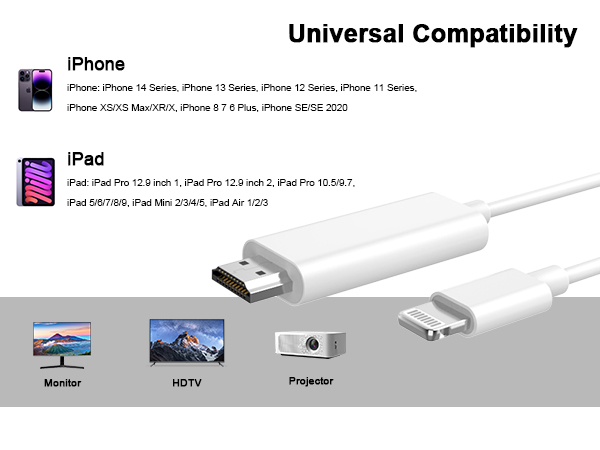 Universal Compatibility

iPhone

iPhone: iPhone 14 Series, iPhone 13 Series, iPhone 12 Series, iPhone 11 Series, iPhone XS/XS Max/XR/X, iPhone 8 7 6 Plus, iPhone SE/SE 2020

iPad

iPad: iPad Pro 12.9 inch 1, iPad Pro 12.9 inch 2, iPad Pro 10.5/9.7, iPad 5/6/7/8/9, iPad Mini 2/3/4/5, iPad Air 1/2/3

Monitor

HDTV

Projector